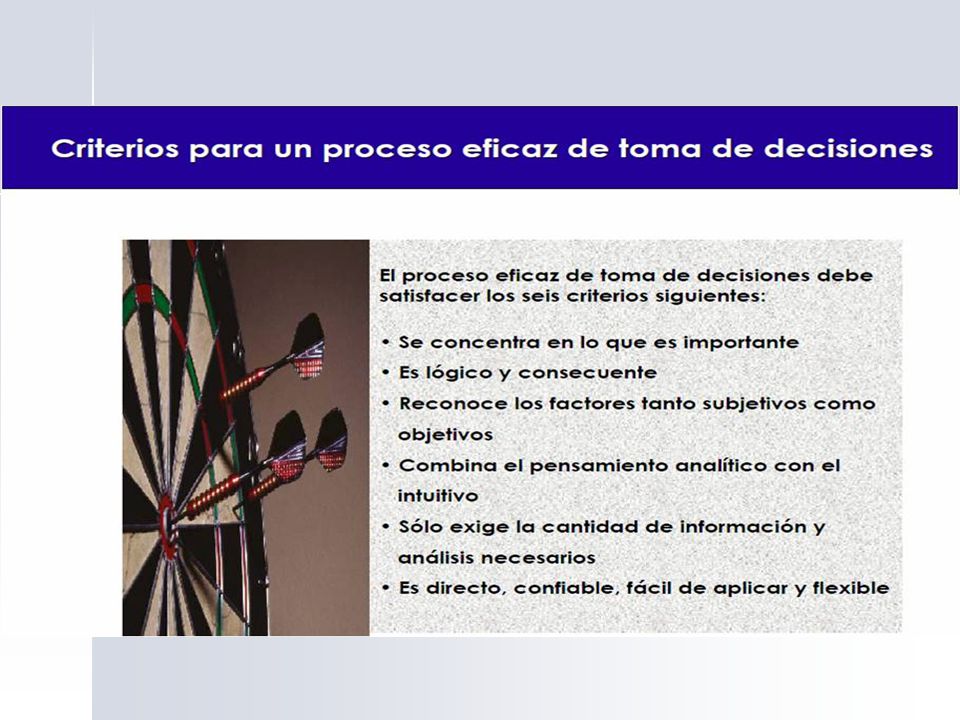 Criterios para un proceso eficaz de toma de decisiones

El proceso eficaz de toma de decisiones debe satisfacer los seis criterios siguientes:

• Se concentra en lo que es importante
• Es lógico y consecuente
• Reconoce los factores tanto subjetivos como objetivos
• Combina el pensamiento analítico con el intuitivo
• Sólo exige la cantidad de información y análisis necesarios
• Es directo, confiable, fácil de aplicar y flexible